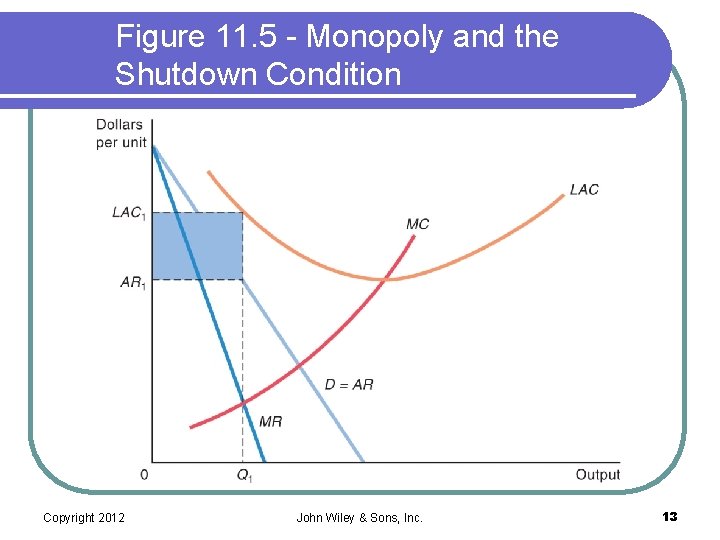 Figure 11.5 - Monopoly and the Shutdown Condition

Dollars per unit

$LAC_1$

$AR_1$

LAC

MC

D = AR

MR

0

$Q_1$

Output

Copyright 2012

John Wiley & Sons, Inc.

13